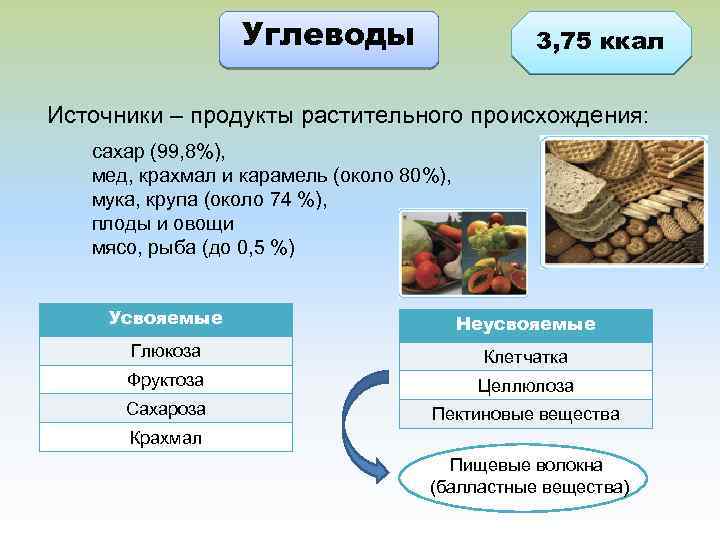 Углеводы

3,75 ккал

Источники – продукты растительного происхождения:

сахар (99,8%),
мед, крахмал и карамель (около 80%),
мука, крупа (около 74 %),
плоды и овощи
мясо, рыба (до 0,5 %)

| Усвояемые |
|---|
| Глюкоза |
| Фруктоза |
| Сахароза |
| Крахмал |

| Неусвояемые |
|---|
| Клетчатка |
| Целлюлоза |
| Пектиновые вещества |

Пищевые волокна (балластные вещества)